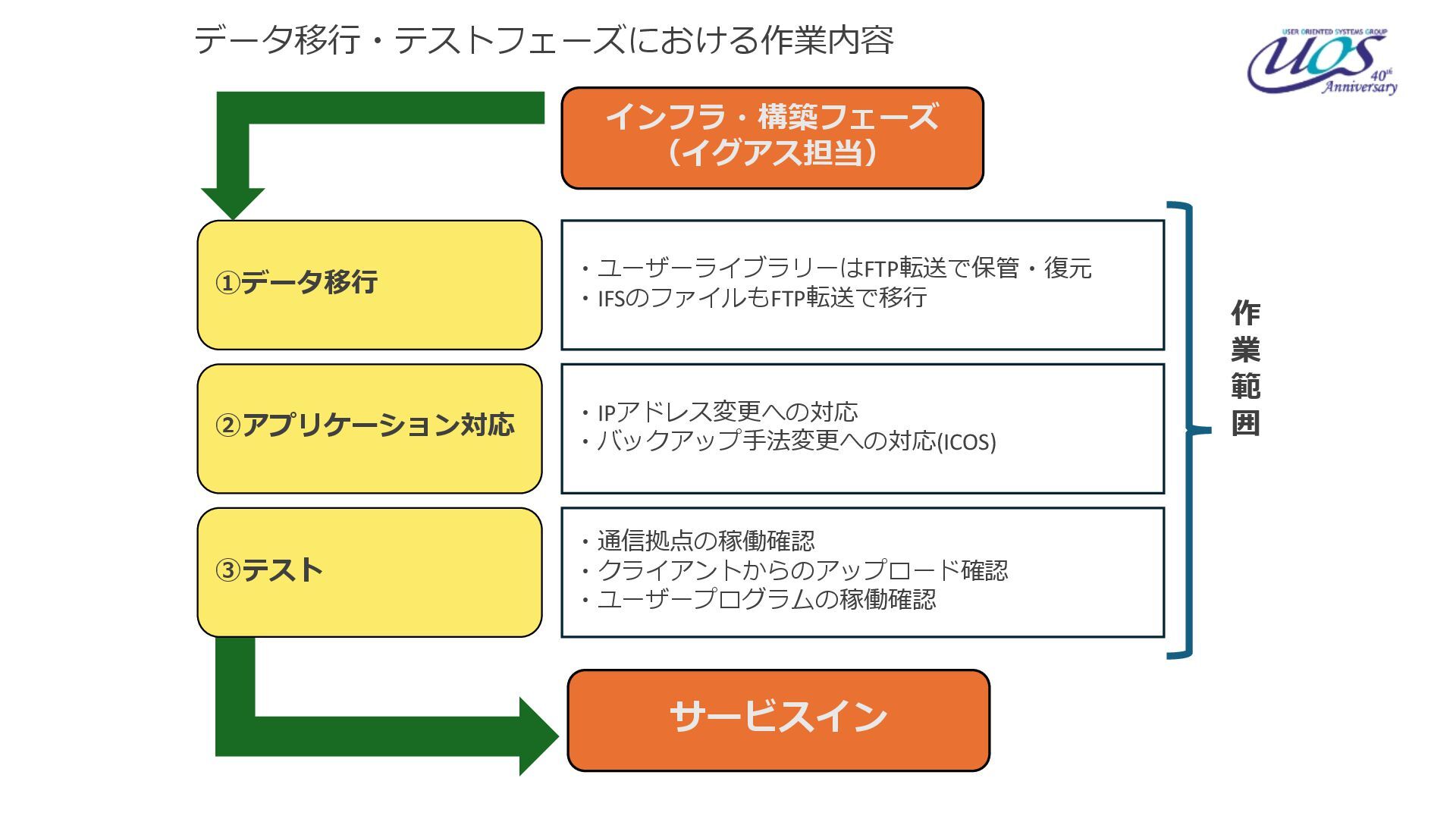 データ移行・テストフェーズにおける作業内容

USER ORIENTED SYSTEMS GROUP
UOS
40th
Anniversary

インフラ・構築フェーズ
（イグアス担当）

①データ移行

・ユーザーライブラリーはFTP転送で保管・復元
・IFSのファイルもFTP転送で移行

②アプリケーション対応

・IPアドレス変更への対応
・バックアップ手法変更への対応(ICOS)

③テスト

・通信拠点の稼働確認
・クライアントからのアップロード確認
・ユーザープログラムの稼働確認

作業範囲

サービスイン